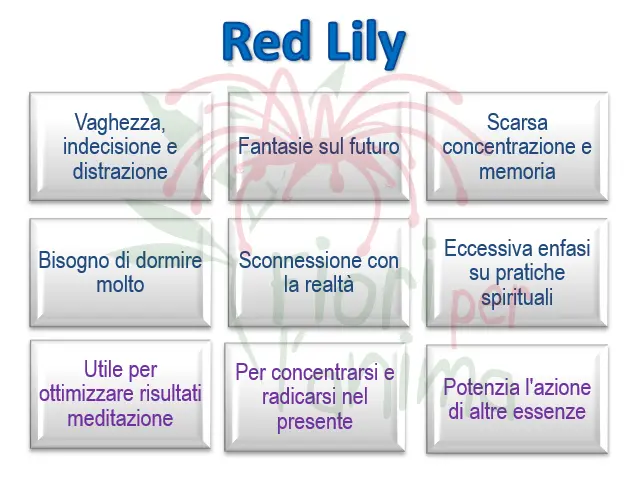 Red Lily

Vaghezza, indecisione e distrazione

Fantasie sul futuro

Scarsa concentrazione e memoria

Bisogno di dormire molto

Sconnessione con la realtà

Eccessiva enfasi su pratiche spirituali

Utile per ottimizzare risultati meditazione

Per concentrarsi e radicarsi nel presente

Potenzia l'azione di altre essenze

Fiori per l'anima